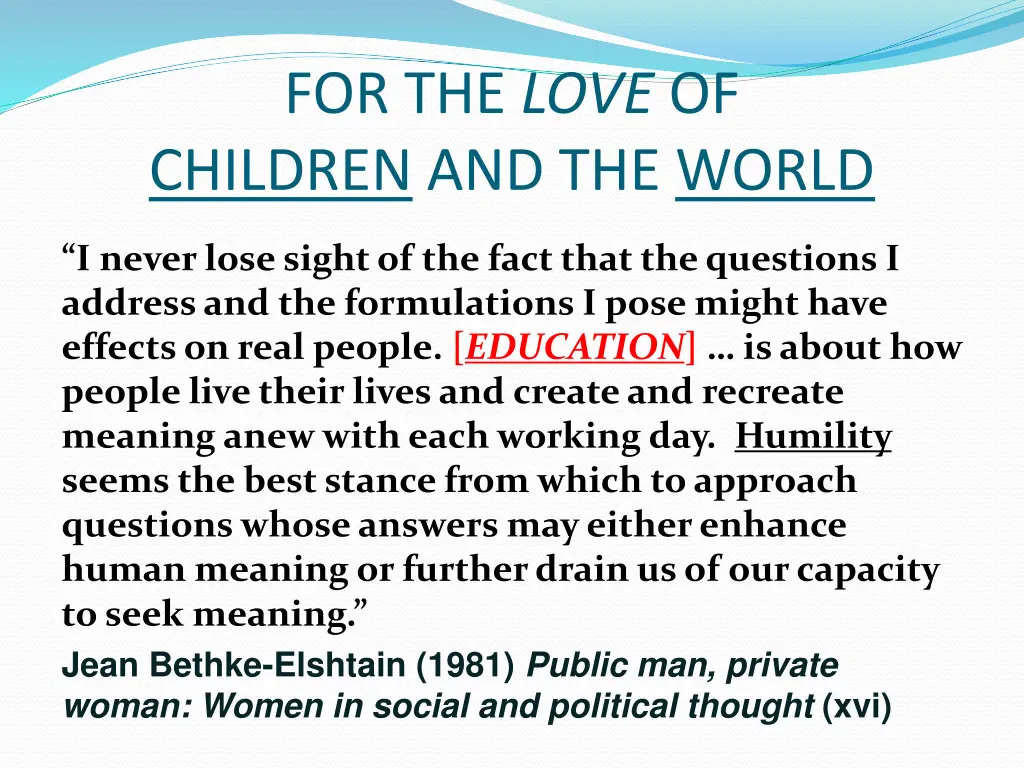 FOR THE LOVE OF CHILDREN AND THE WORLD

“I never lose sight of the fact that the questions I address and the formulations I pose might have effects on real people. [EDUCATION] … is about how people live their lives and create and recreate meaning anew with each working day. Humility seems the best stance from which to approach questions whose answers may either enhance human meaning or further drain us of our capacity to seek meaning.”

Jean Bethke-Elshtain (1981) Public man, private woman: Women in social and political thought (xvi)